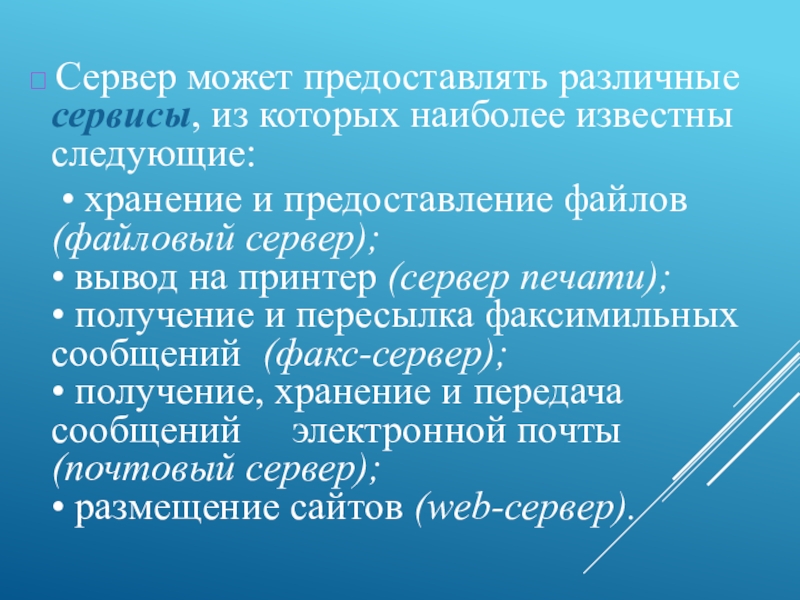 Сервер может предоставлять различные сервисы, из которых наиболее известны следующие:

• хранение и предоставление файлов (файловый сервер);
• вывод на принтер (сервер печати);
• получение и пересылка факсимильных сообщений (факс-сервер);
• получение, хранение и передача сообщений электронной почты (почтовый сервер);
• размещение сайтов (web-сервер).